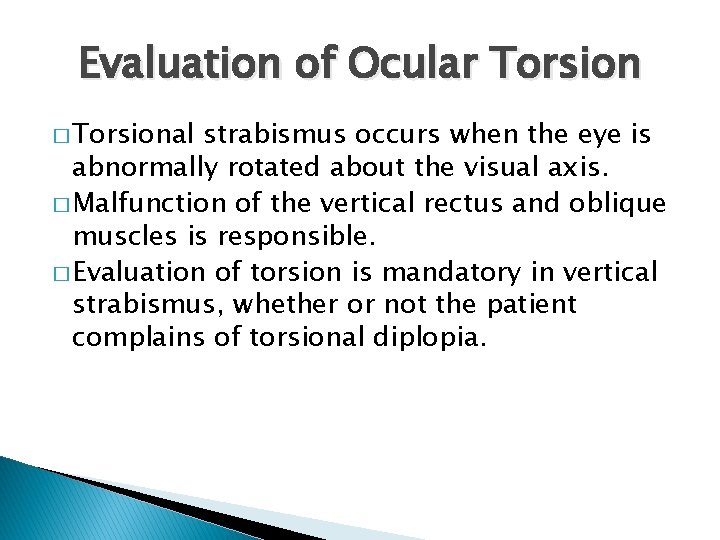 Evaluation of Ocular Torsion

□ Torsional strabismus occurs when the eye is abnormally rotated about the visual axis.

□ Malfunction of the vertical rectus and oblique muscles is responsible.

□ Evaluation of torsion is mandatory in vertical strabismus, whether or not the patient complains of torsional diplopia.